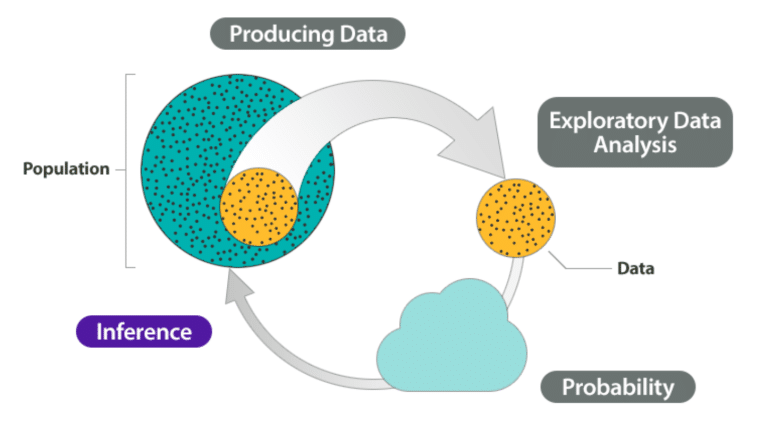 Producing Data

Population

Exploratory Data Analysis

Data

Inference

Probability